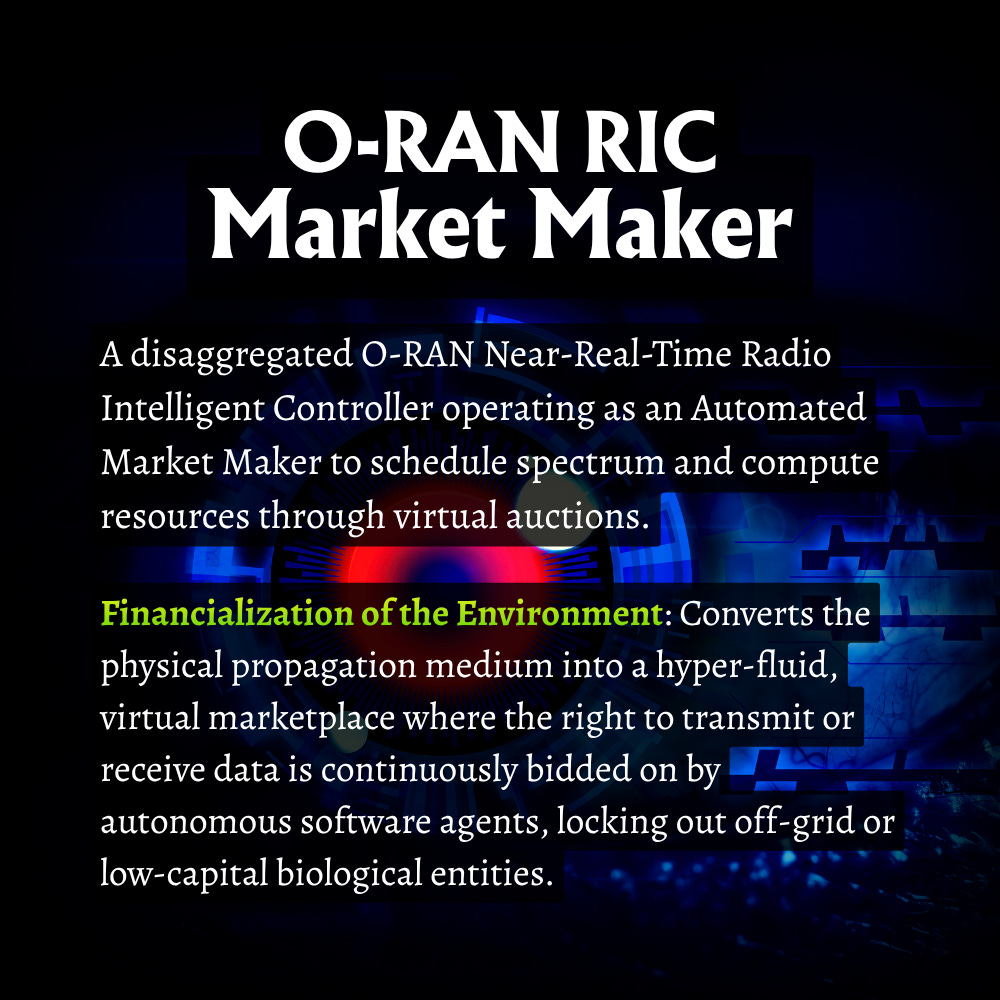 O-RAN RIC
Market Maker

A disaggregated O-RAN Near-Real-Time Radio Intelligent Controller operating as an Automated Market Maker to schedule spectrum and compute resources through virtual auctions.

Financialization of the Environment: Converts the physical propagation medium into a hyper-fluid, virtual marketplace where the right to transmit or receive data is continuously bidded on by autonomous software agents, locking out off-grid or low-capital biological entities.